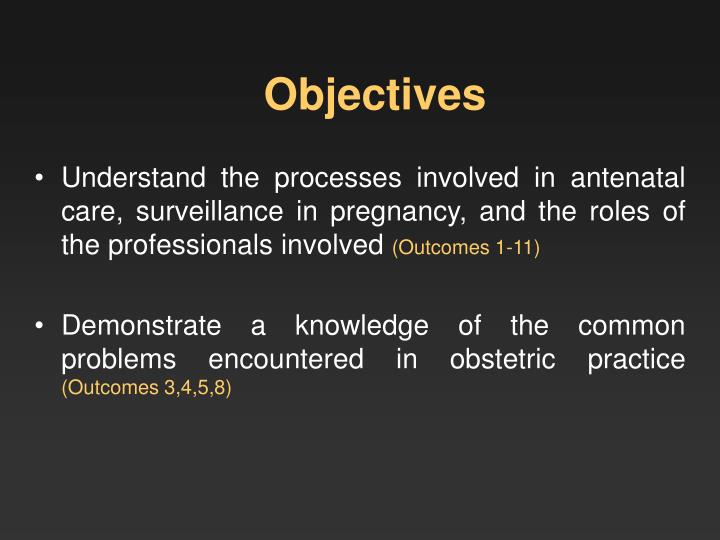 Objectives

• Understand the processes involved in antenatal care, surveillance in pregnancy, and the roles of the professionals involved (Outcomes 1-11)

• Demonstrate a knowledge of the common problems encountered in obstetric practice (Outcomes 3,4,5,8)